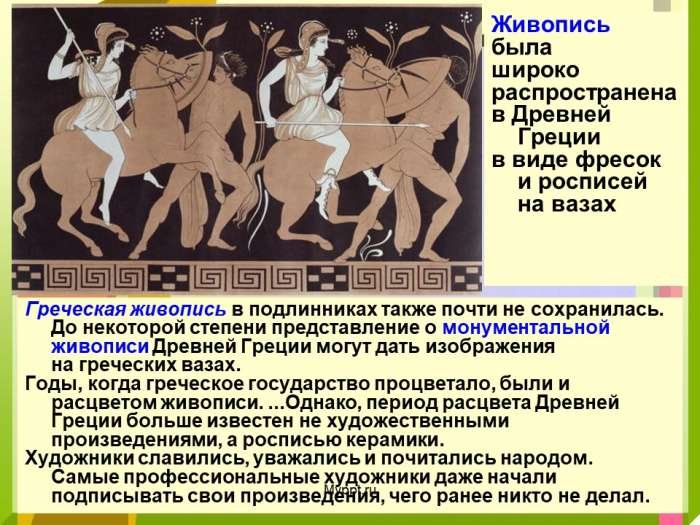 Живопись была широко распространена в Древней Греции в виде фресок и росписей на вазах

Греческая живопись в подлинниках также почти не сохранилась. До некоторой степени представление о монументальной живописи Древней Греции могут дать изображения на греческих вазах.

Годы, когда греческое государство процветало, были и расцветом живописи. ...Однако, период расцвета Древней Греции больше известен не художественными произведениями, а росписью керамики.

Художники славились, уважались и почитались народом. Самые профессиональные художники даже начали подписывать свои произведения, чего ранее никто не делал.

Myppt.ru